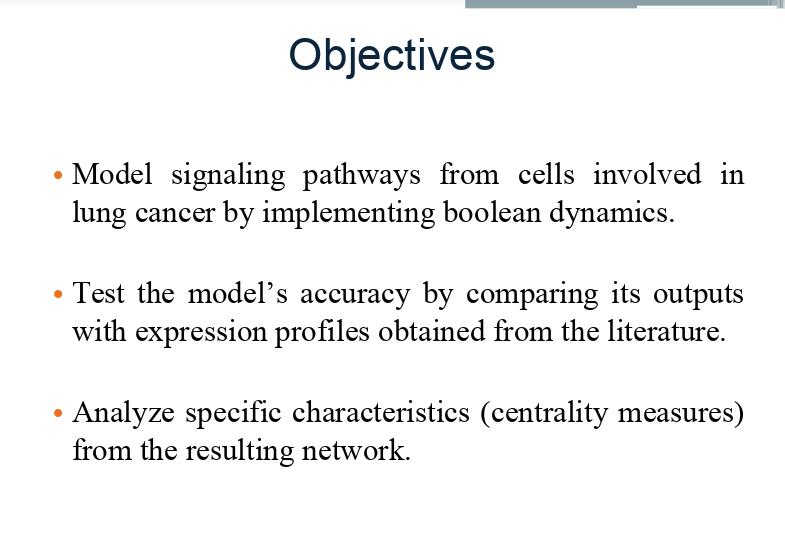 Objectives

• Model signaling pathways from cells involved in lung cancer by implementing boolean dynamics.

• Test the model’s accuracy by comparing its outputs with expression profiles obtained from the literature.

• Analyze specific characteristics (centrality measures) from the resulting network.